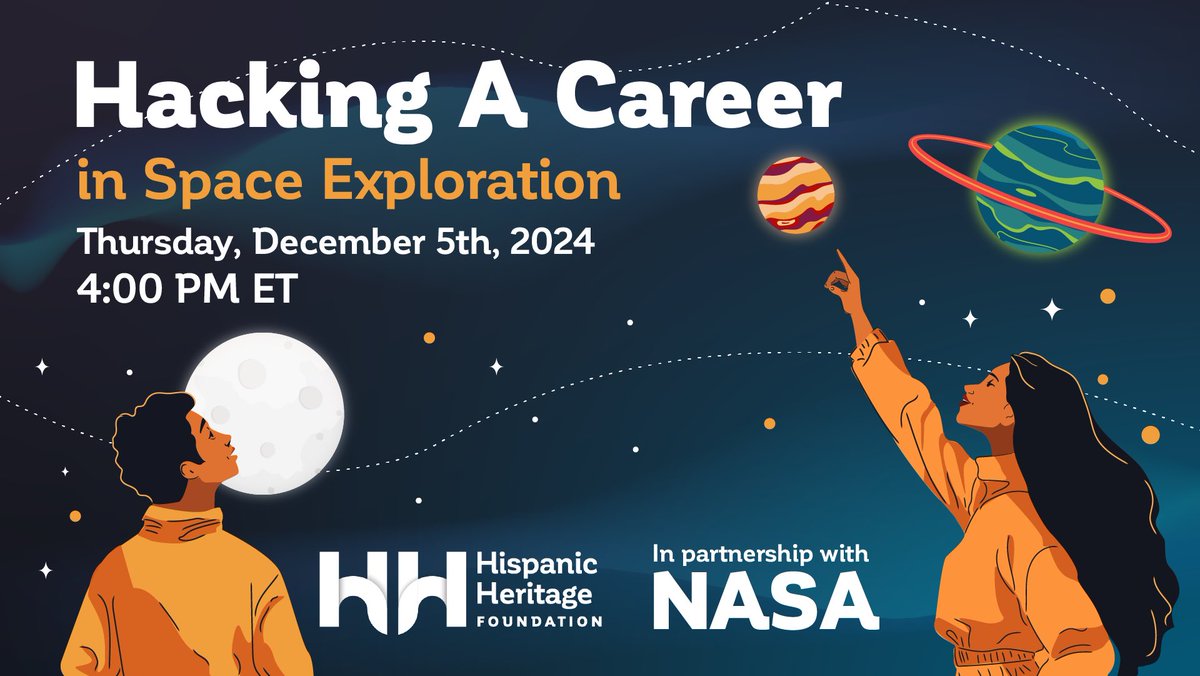 Hacking A Career
in Space Exploration
Thursday, December 5th, 2024
4:00 PM ET

Hispanic Heritage FOUNDATION

In partnership with
NASA